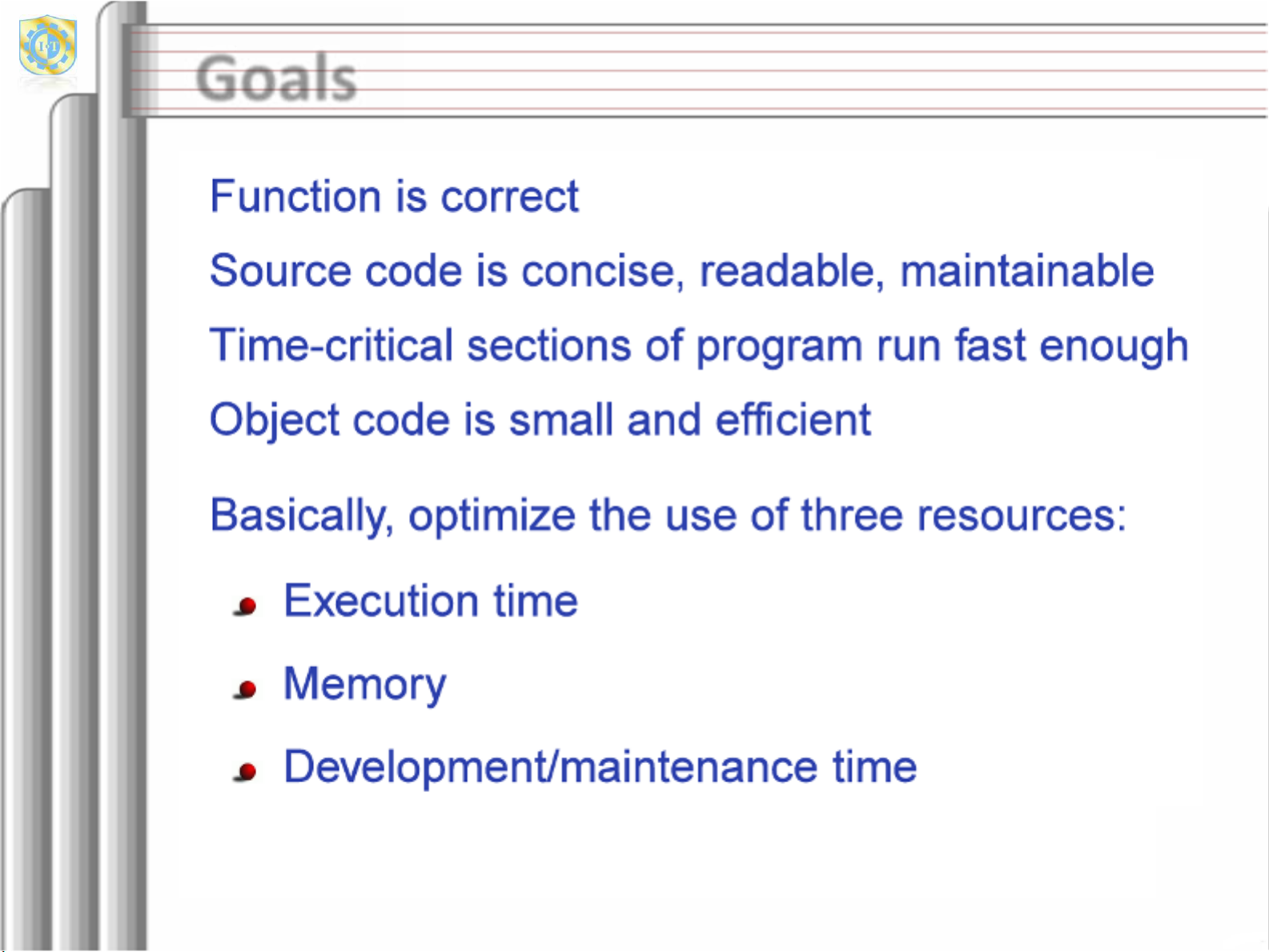 Goals

Function is correct

Source code is concise, readable, maintainable

Time-critical sections of program run fast enough

Object code is small and efficient

Basically, optimize the use of three resources:

- Execution time
- Memory
- Development/maintenance time